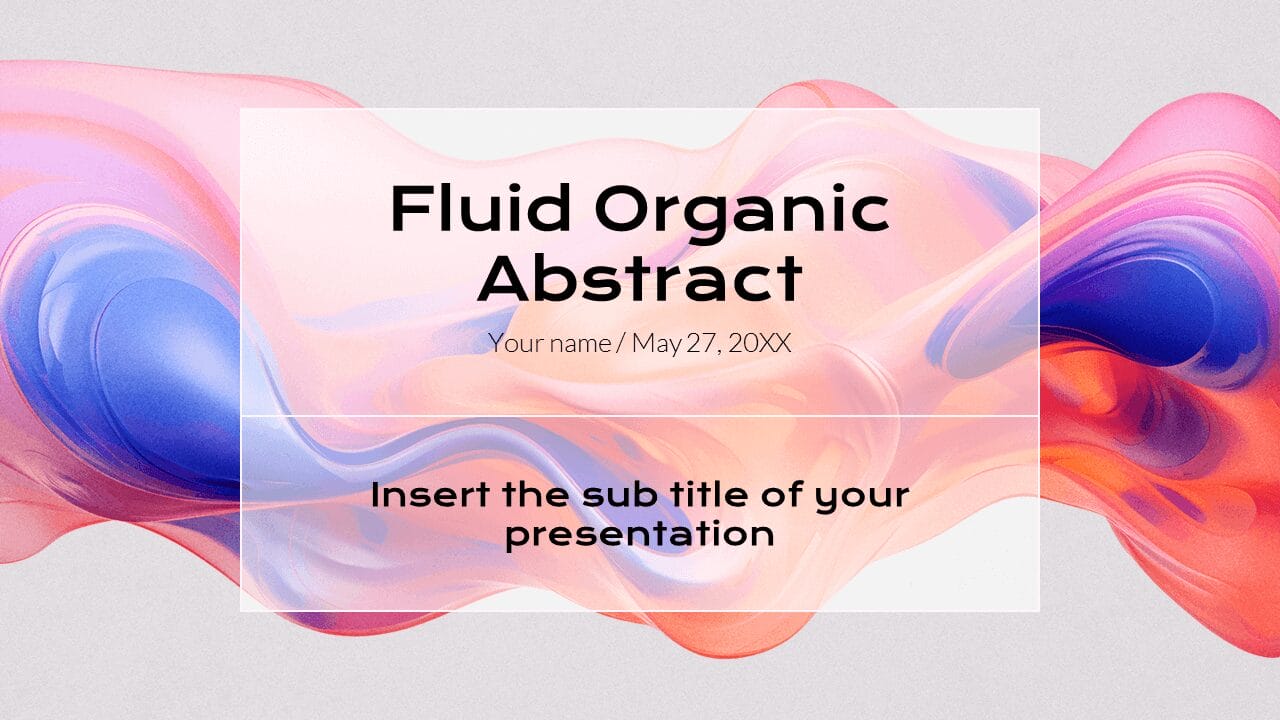 Fluid Organic Abstract

Your name / May 27, 20XX

Insert the sub title of your presentation